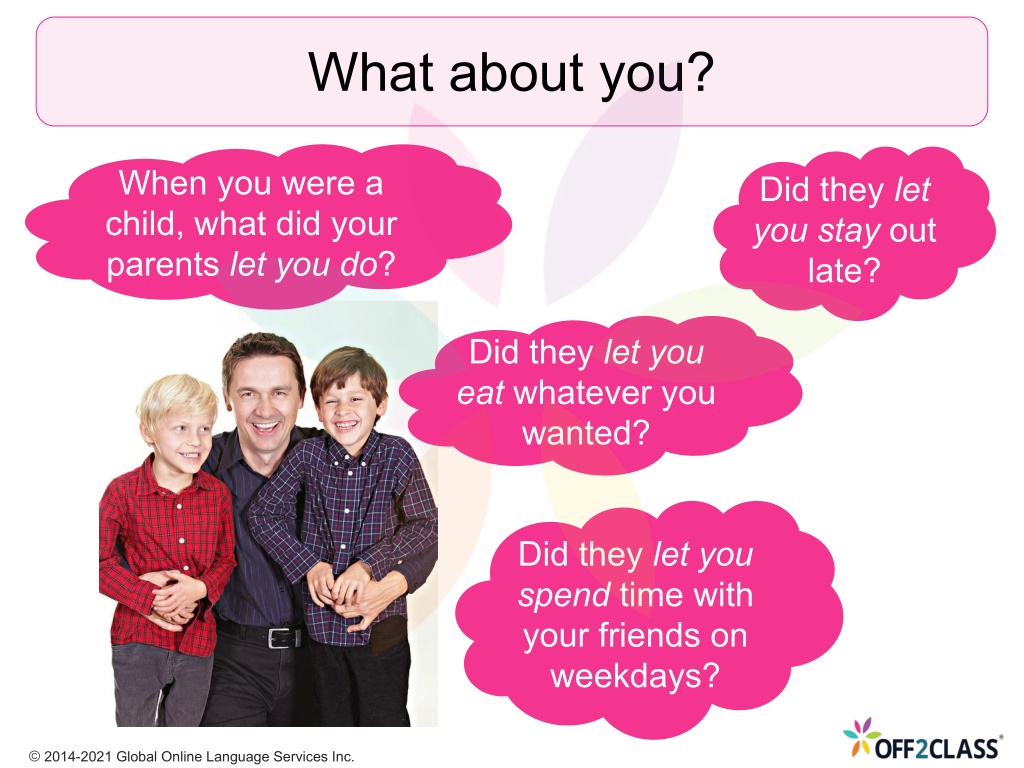 What about you?

When you were a child, what did your parents let you do?

Did they let you stay out late?

Did they let you eat whatever you wanted?

Did they let you spend time with your friends on weekdays?

© 2014-2021 Global Online Language Services Inc.

OFF2CLASS®